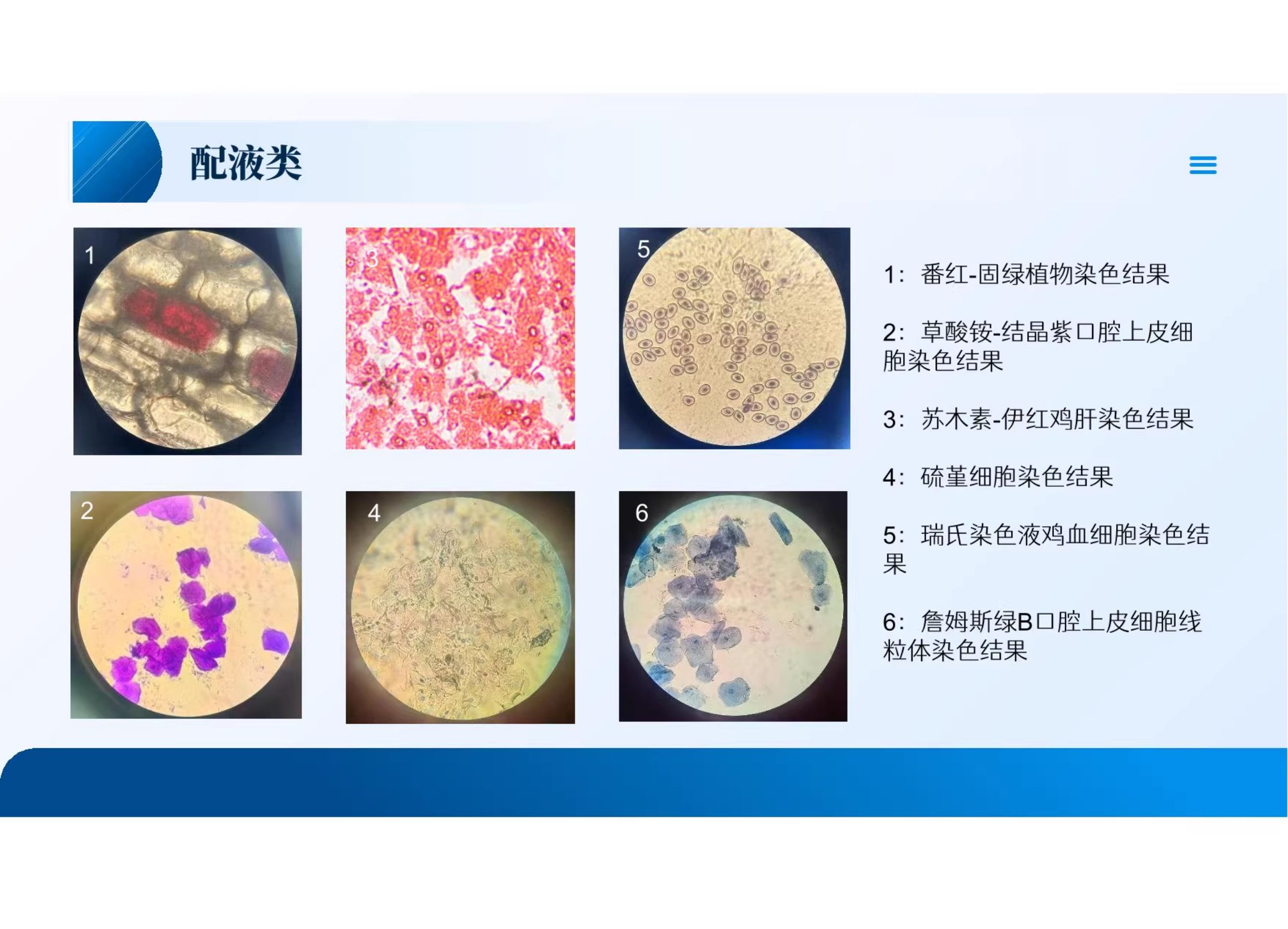 配液类

1

3

5

2

4

6

1：番红-固绿植物染色结果

2：草酸铵-结晶紫口腔上皮细胞染色结果

3：苏木素-伊红鸡肝染色结果

4：硫堇细胞染色结果

5：瑞氏染色液鸡血细胞染色结果

6：詹姆斯绿B口腔上皮细胞线粒体染色结果